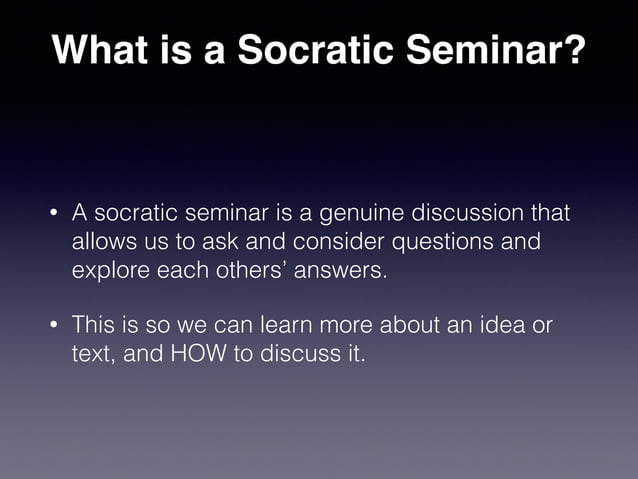 What is a Socratic Seminar?

• A socratic seminar is a genuine discussion that allows us to ask and consider questions and explore each others' answers.

• This is so we can learn more about an idea or text, and HOW to discuss it.